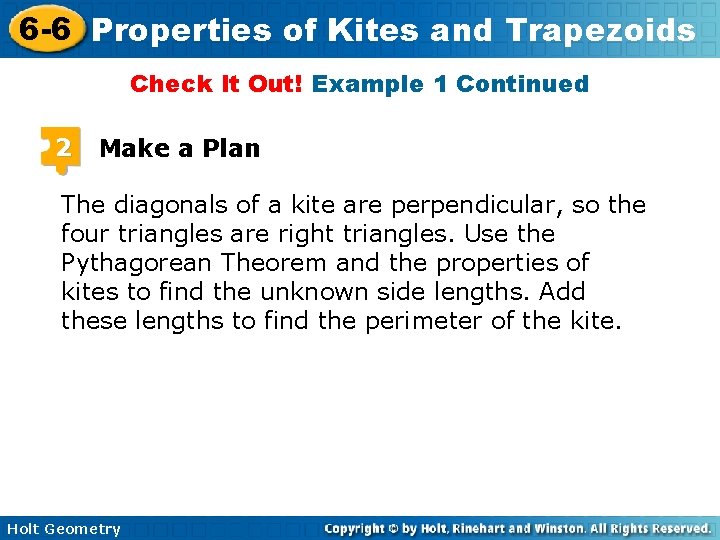 6-6 Properties of Kites and Trapezoids

Check It Out! Example 1 Continued

2 Make a Plan

The diagonals of a kite are perpendicular, so the four triangles are right triangles. Use the Pythagorean Theorem and the properties of kites to find the unknown side lengths. Add these lengths to find the perimeter of the kite.

Holt Geometry

Copyright © by Holt, Rinehart and Winston. All Rights Reserved.